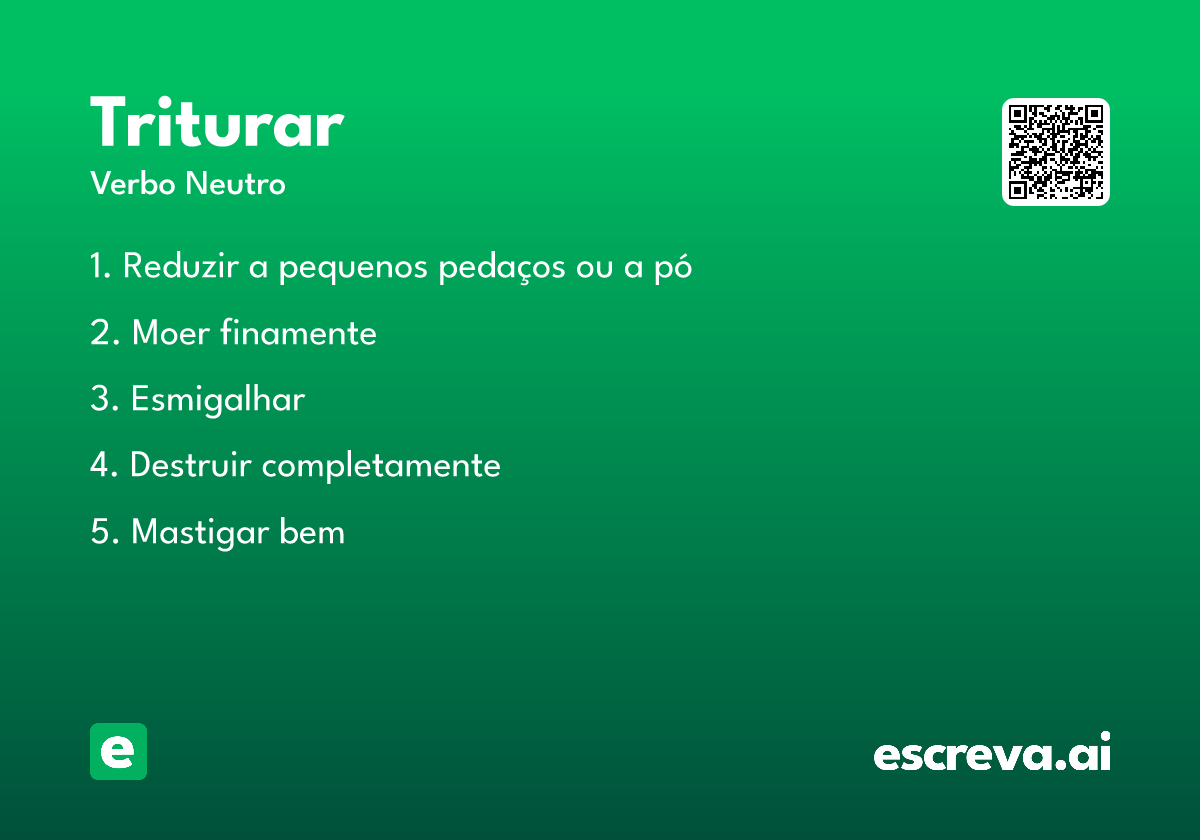 Triturar
Verbo Neutro

1. Reduzir a pequenos pedaços ou a pó

2. Moer finamente

3. Esmigalhar

4. Destruir completamente

5. Mastigar bem

e

escreva.ai